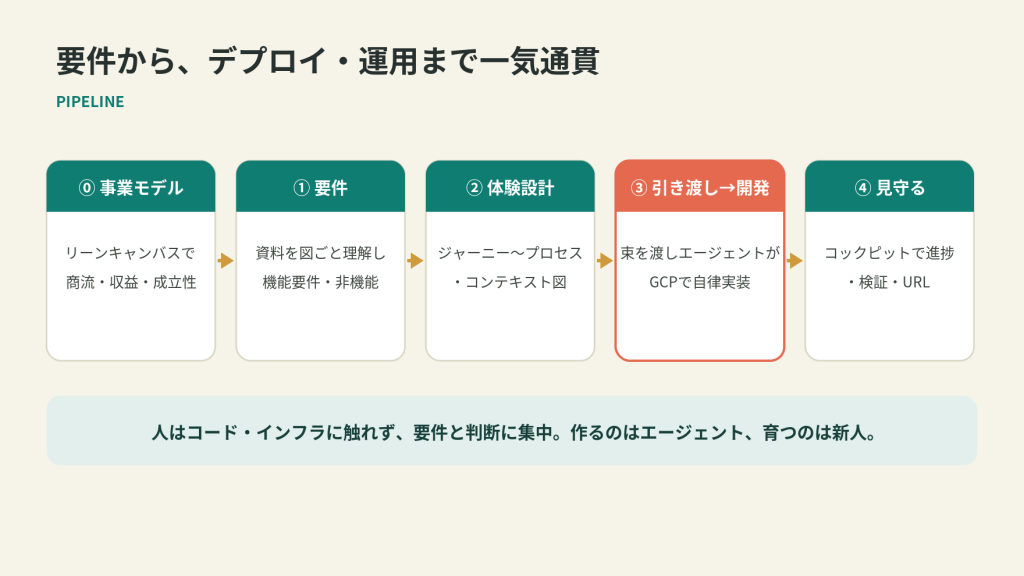 要件から、デプロイ・運用まで一気通貫

PIPELINE

⓪ 事業モデル

リーンキャンバスで商流・収益・成立性

① 要件

資料を図ごと理解し機能要件・非機能

② 体験設計

ジャーニー〜プロセス・コンテキスト図

③ 引き渡し→開発

束を渡しエージェントがGCPで自律実装

④ 見守る

コックピットで進捗・検証・URL

人はコード・インフラに触れず、要件と判断に集中。作るのはエージェント、育つのは新人。